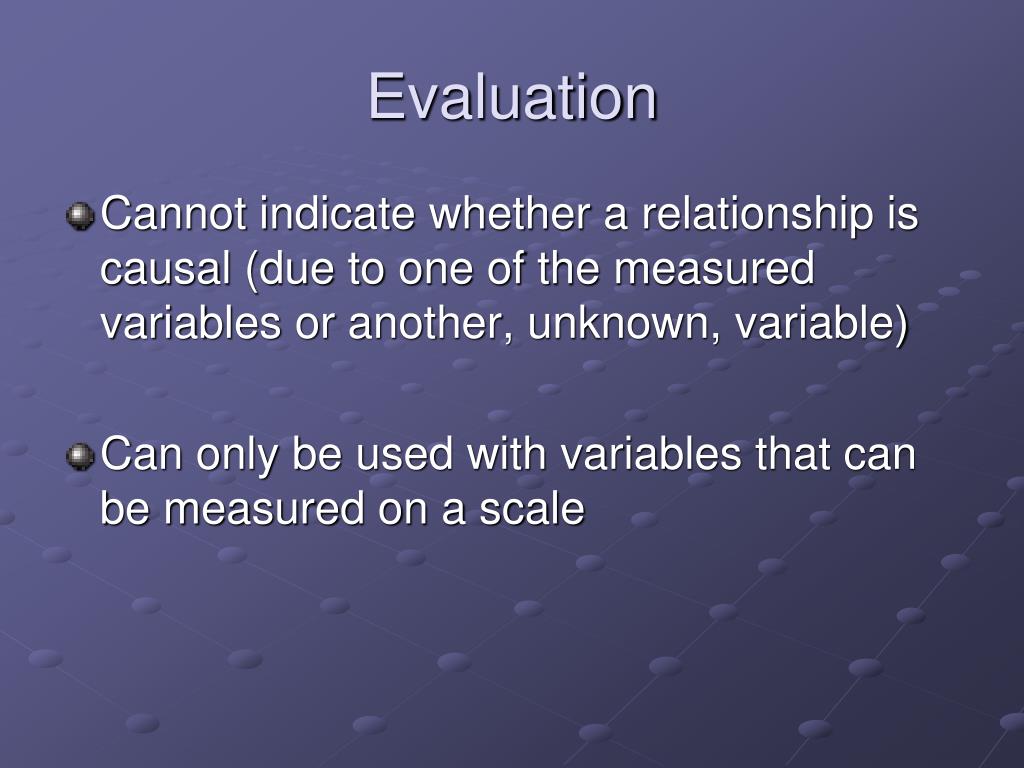 Evaluation

Cannot indicate whether a relationship is causal (due to one of the measured variables or another, unknown, variable)

Can only be used with variables that can be measured on a scale